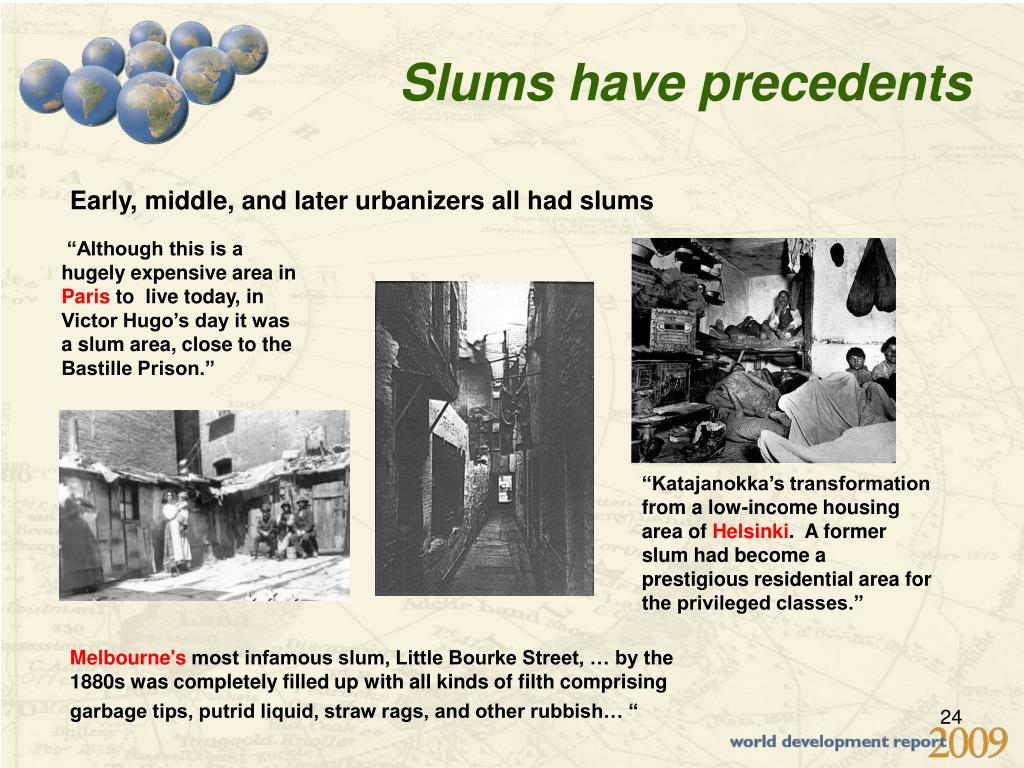 Slums have precedents

Early, middle, and later urbanizers all had slums

“Although this is a hugely expensive area in Paris to live today, in Victor Hugo’s day it was a slum area, close to the Bastille Prison.”

“Katajanokka’s transformation from a low-income housing area of Helsinki. A former slum had become a prestigious residential area for the privileged classes.”

Melbourne's most infamous slum, Little Bourke Street, … by the 1880s was completely filled up with all kinds of filth comprising garbage tips, putrid liquid, straw rags, and other rubbish… “

24

world development report 2009